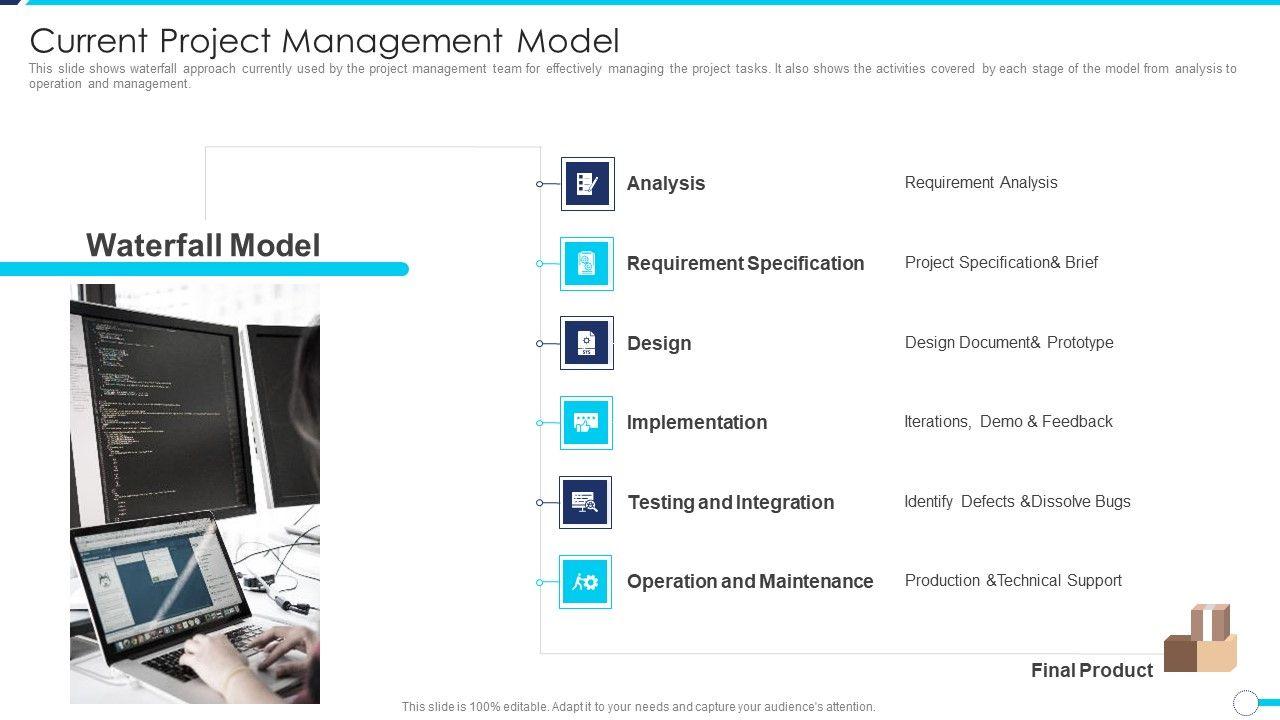 Current Project Management Model

This slide shows waterfall approach currently used by the project management team for effectively managing the project tasks. It also shows the activities covered by each stage of the model from analysis to operation and management.

Waterfall Model

Analysis

Requirement Analysis

Requirement Specification

Project Specification& Brief

Design

Design Document& Prototype

Implementation

Iterations, Demo & Feedback

Testing and Integration

Identify Defects &Dissolve Bugs

Operation and Maintenance

Production &Technical Support

Final Product

This slide is 100% editable. Adapt it to your needs and capture your audience's attention.